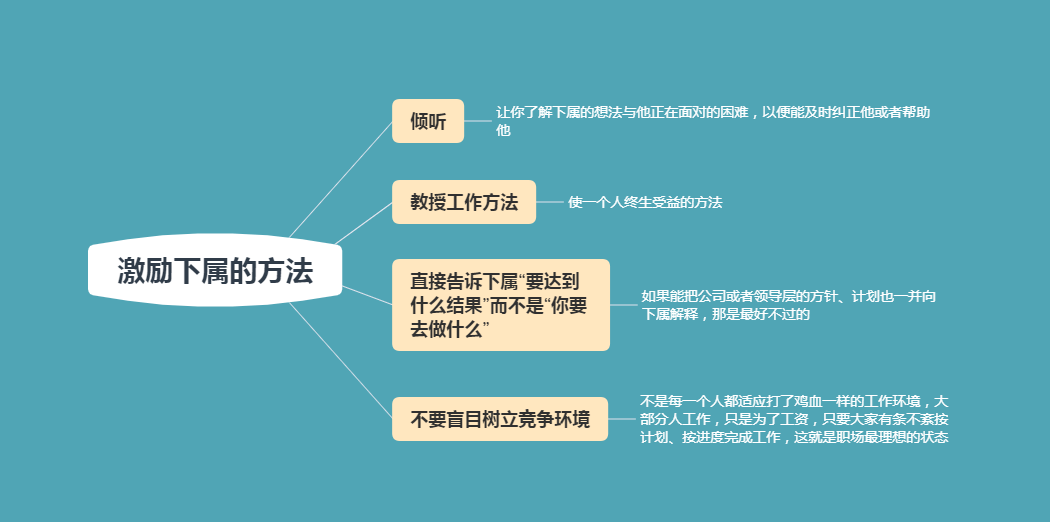 激励下属的方法

倾听

让你了解下属的想法与他正在面对的困难，以便能及时纠正他或者帮助他

教授工作方法

使一个人终生受益的方法

直接告诉下属“要达到什么结果”而不是“你要去做什么”

如果能把公司或者领导层的方针、计划也一并向下属解释，那是最好不过的

不要盲目树立竞争环境

不是每一个人都适应打了鸡血一样的工作环境，大部分人工作，只是为了工资，只要大家有条不紊按计划、按进度完成工作，这就是职场最理想的状态